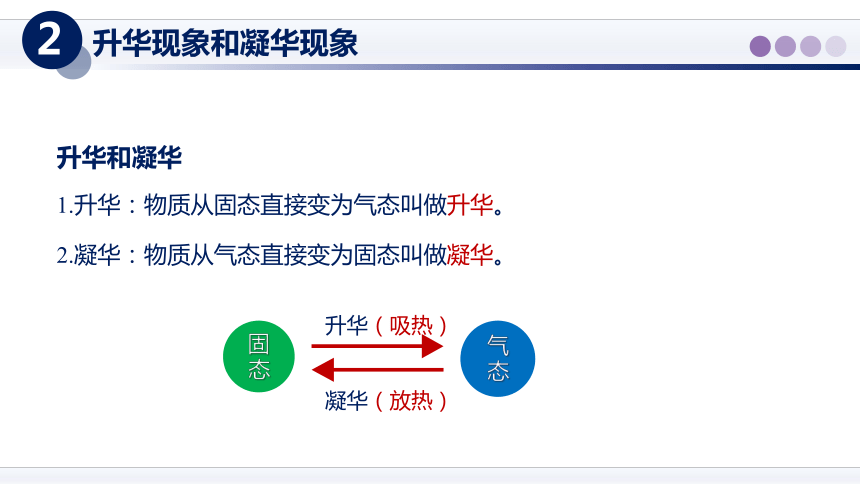 2 升华现象和凝华现象

升华和凝华

1.升华：物质从固态直接变为气态叫做升华。

2.凝华：物质从气态直接变为固态叫做凝华。

固态

升华（吸热）

凝华（放热）

气态